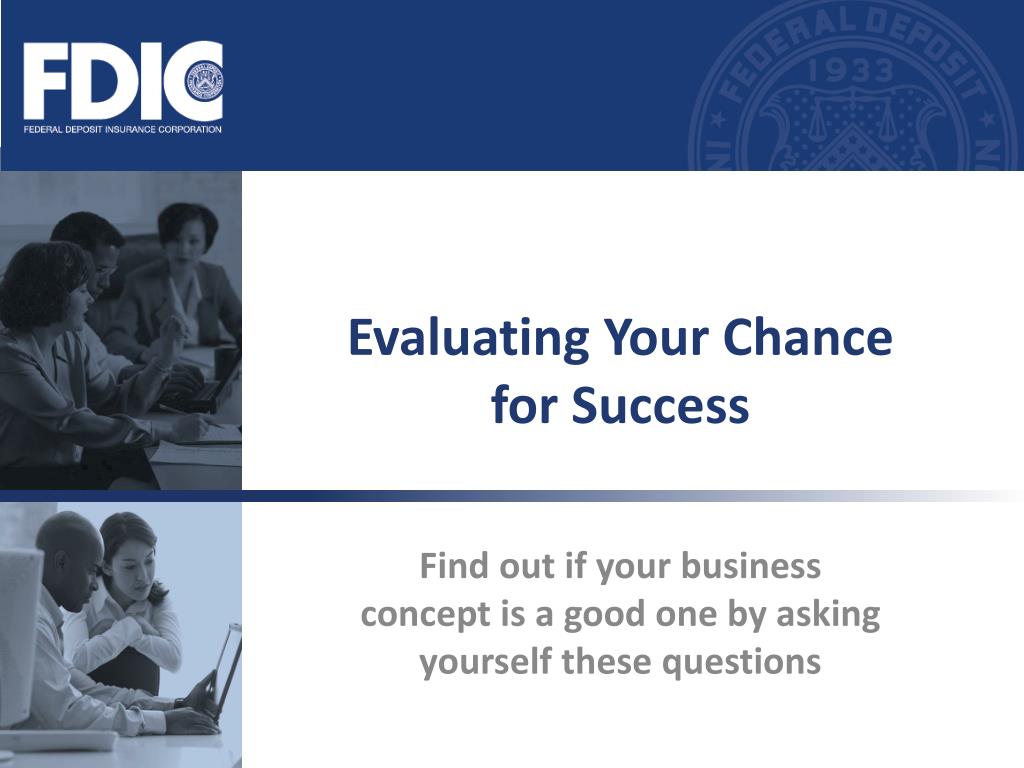 FDIC
FEDERAL DEPOSIT INSURANCE CORPORATION

FEDERAL DEPOSIT
1933

Evaluating Your Chance for Success

Find out if your business concept is a good one by asking yourself these questions